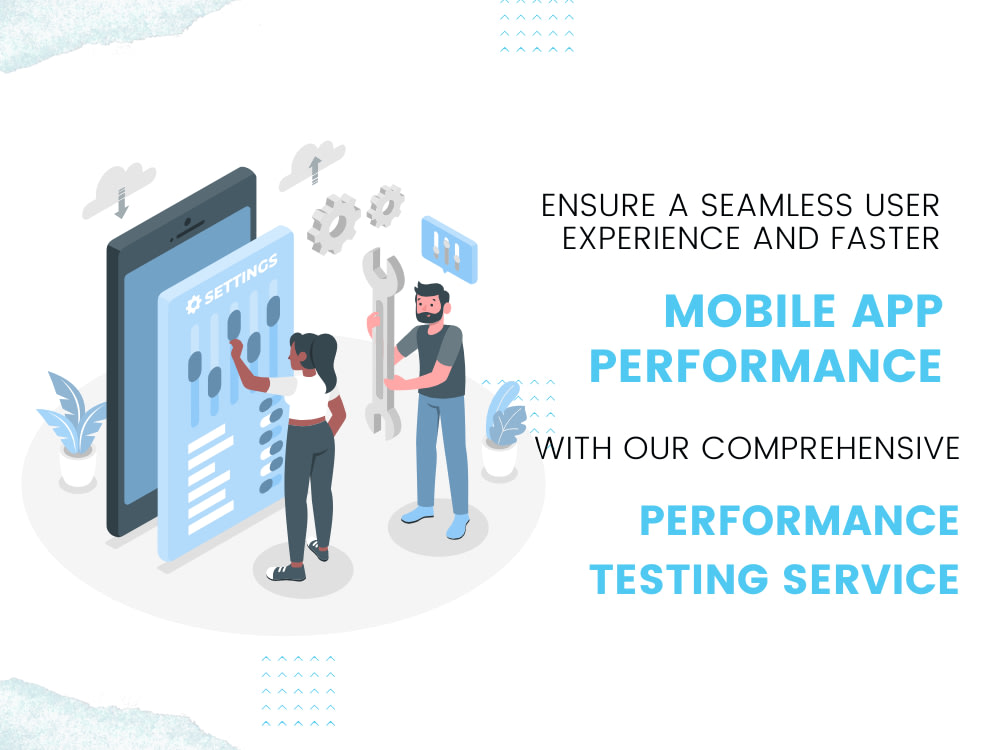 SETTINGS

ENSURE A SEAMLESS USER EXPERIENCE AND FASTER

MOBILE APP PERFORMANCE

WITH OUR COMPREHENSIVE

PERFORMANCE TESTING SERVICE